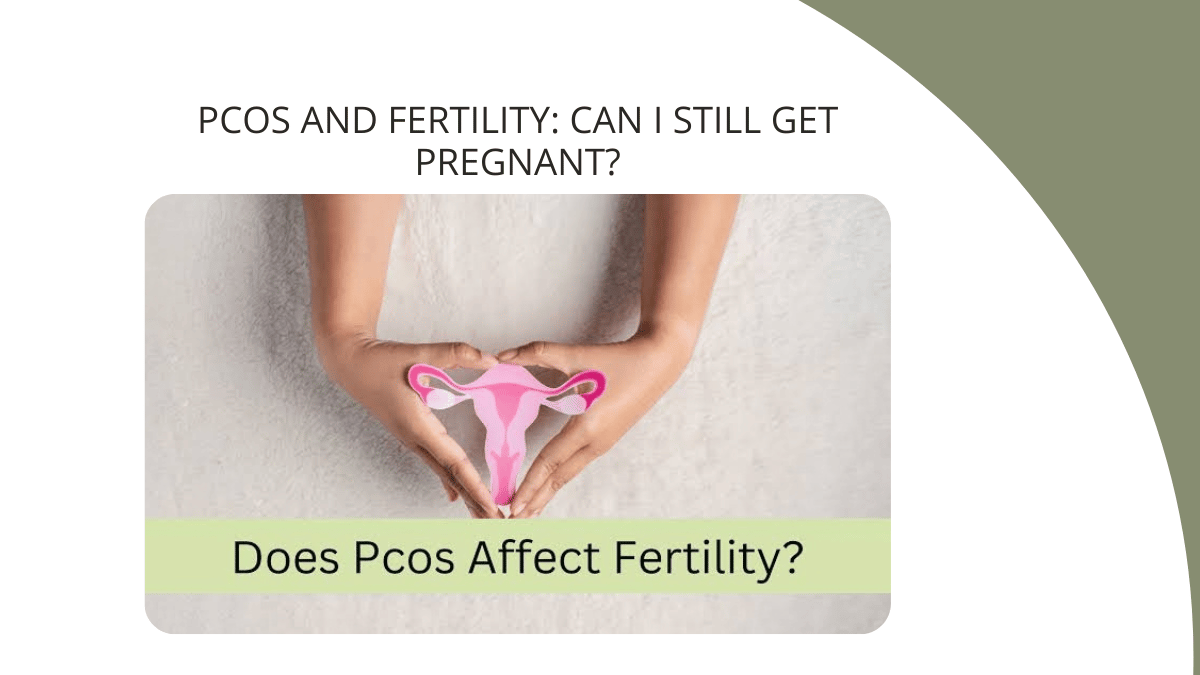 PCOS AND FERTILITY: CAN I STILL GET PREGNANT?

Does Pcos Affect Fertility?